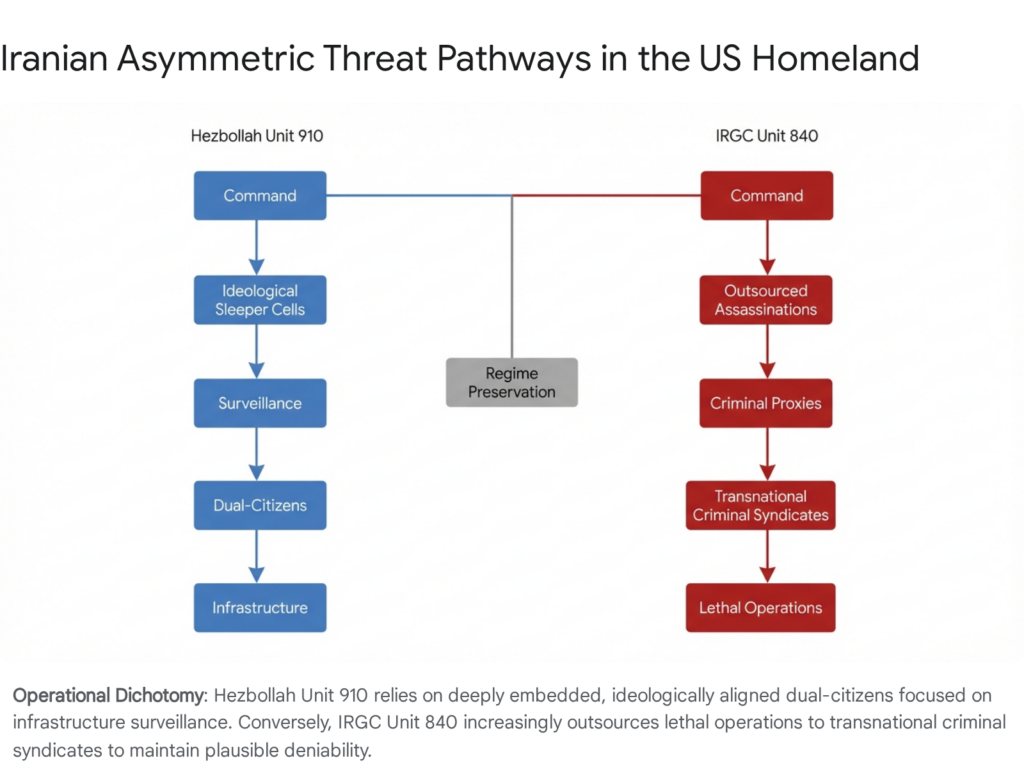 Iranian Asymmetric Threat Pathways in the US Homeland

Hezbollah Unit 910

Command

Ideological Sleeper Cells

Surveillance

Dual-Citizens

Infrastructure

Regime Preservation

IRGC Unit 840

Command

Outsourced Assassinations

Criminal Proxies

Transnational Criminal Syndicates

Lethal Operations

Operational Dichotomy: Hezbollah Unit 910 relies on deeply embedded, ideologically aligned dual-citizens focused on infrastructure surveillance. Conversely, IRGC Unit 840 increasingly outsources lethal operations to transnational criminal syndicates to maintain plausible deniability.